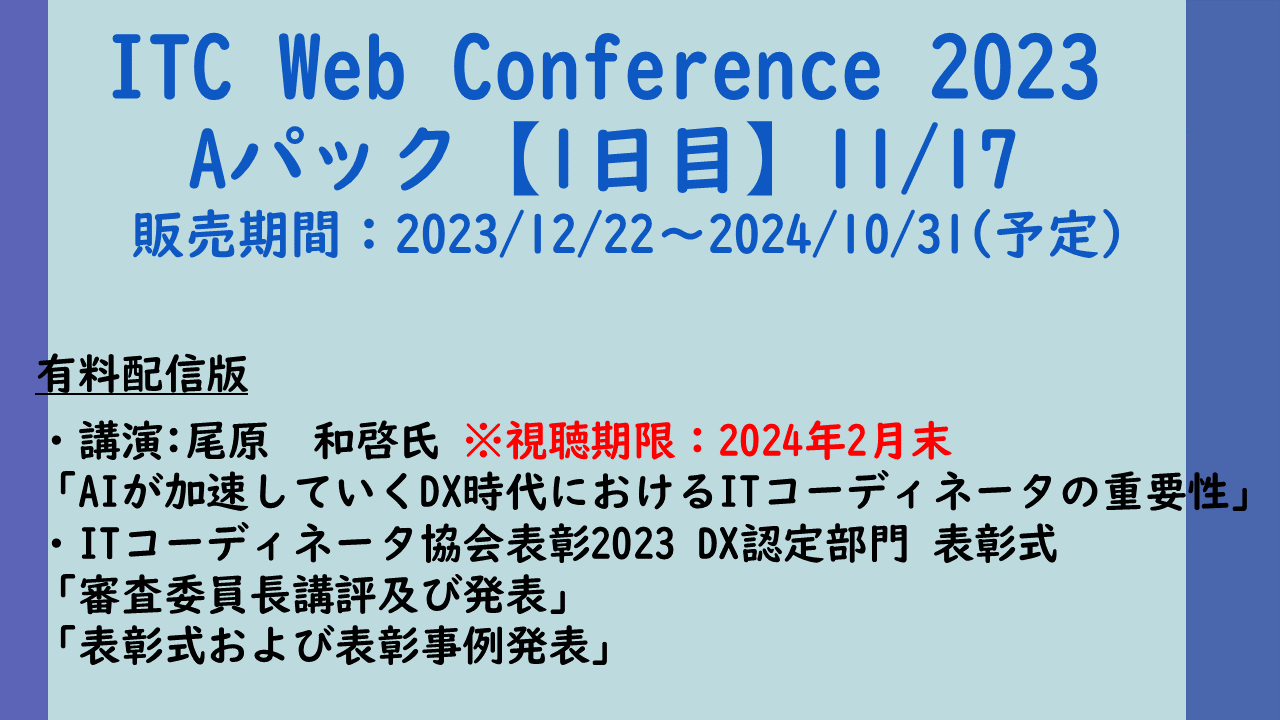 ITC Web Conference 2023
Aパック【1日目】11/17
販売期間：2023/12/22～2024/10/31(予定)

有料配信版

・講演:尾原　和啓氏 ※視聴期限：2024年2月末
「AIが加速していくDX時代におけるITコーディネータの重要性」
・ITコーディネータ協会表彰2023 DX認定部門 表彰式
「審査委員長講評及び発表」
「表彰式および表彰事例発表」